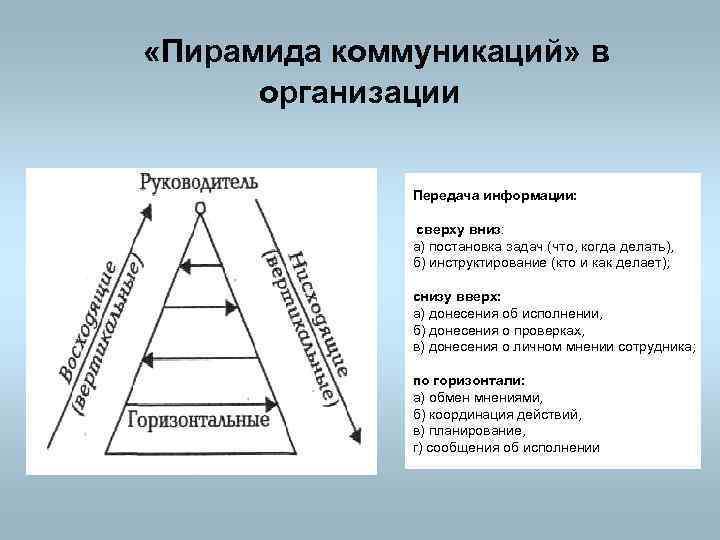 «Пирамида коммуникаций» в организации

Руководитель

Восходящие (вертикальные)

Нисходящие (вертикальные)

Горизонтальные

Передача информации:

сверху вниз:
а) постановка задач (что, когда делать),
б) инструктирование (кто и как делает);

снизу вверх:
а) донесения об исполнении,
б) донесения о проверках,
в) донесения о личном мнении сотрудника;

по горизонтали:
а) обмен мнениями,
б) координация действий,
в) планирование,
г) сообщения об исполнении